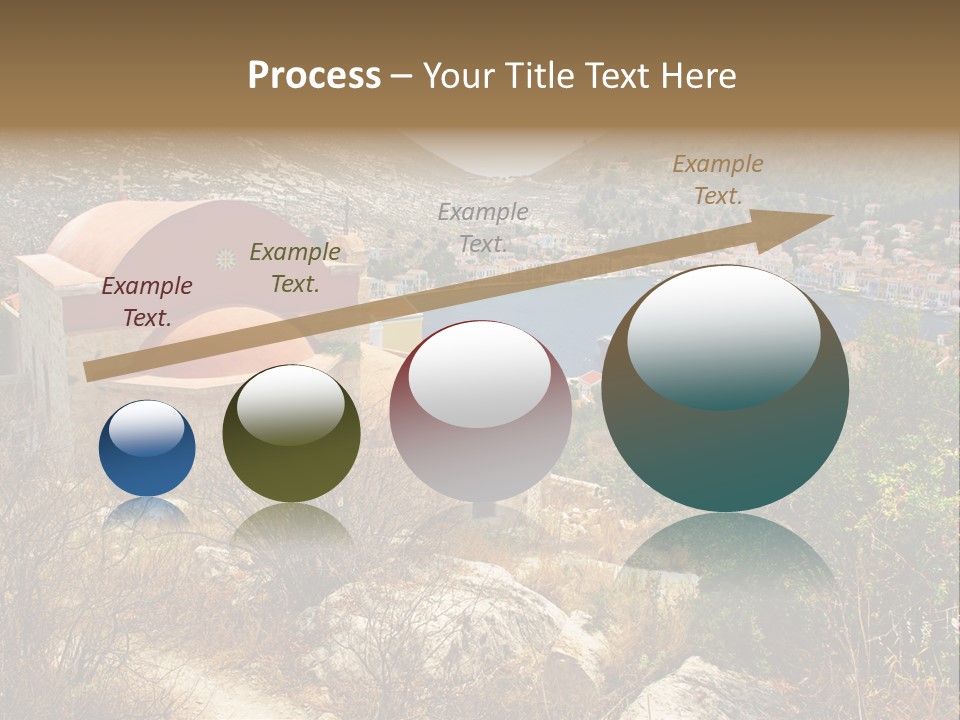 Process – Your Title Text Here

Example Text.

Example Text.

Example Text.

Example Text.